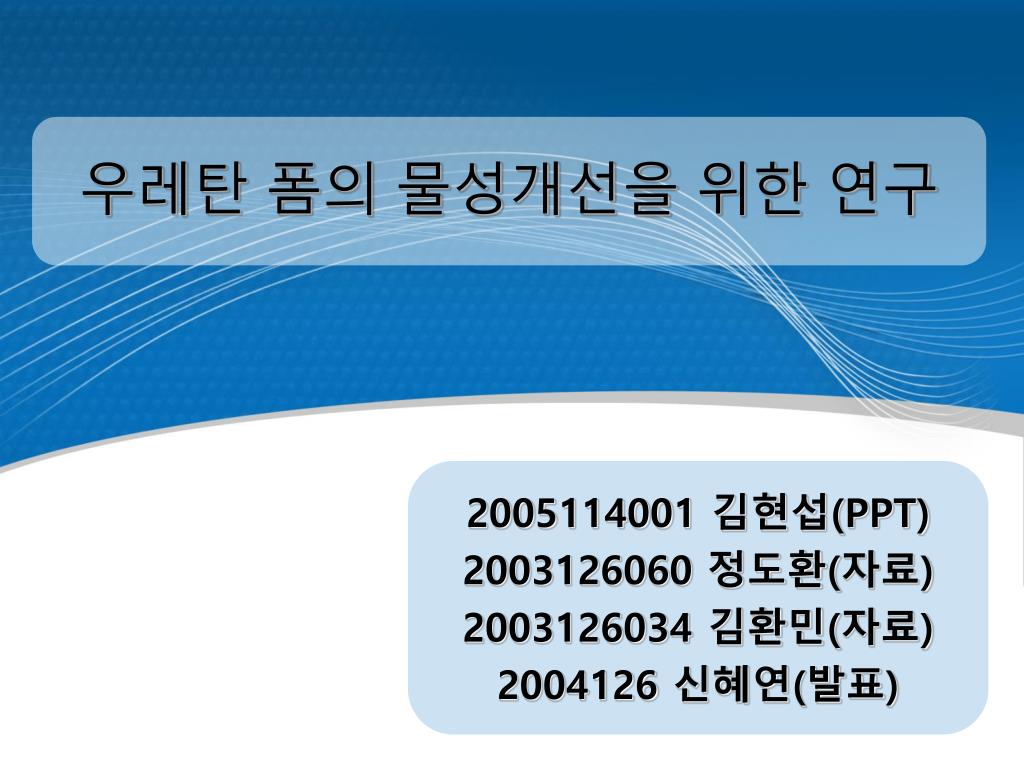 우레탄 폼의 물성개선을 위한 연구

2005114001 김현섭(PPT)
2003126060 정도환(자료)
2003126034 김환민(자료)
2004126 신혜연(발표)